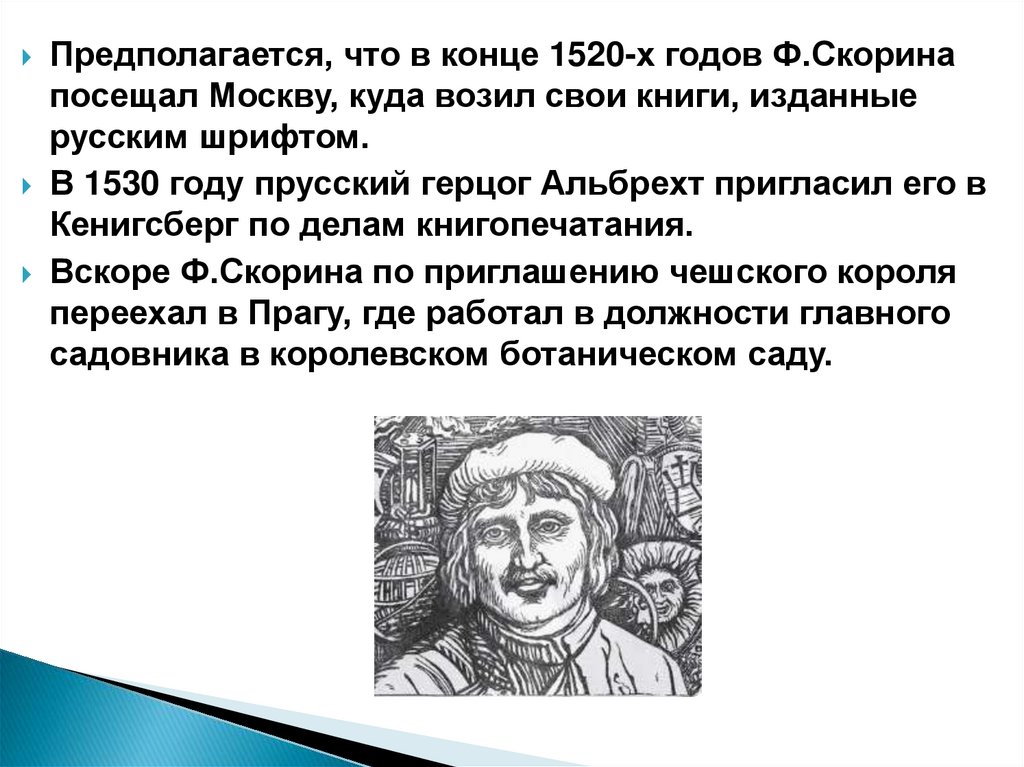 Предполагается, что в конце 1520-х годов Ф.Скорина посещал Москву, куда возил свои книги, изданные русским шрифтом.

В 1530 году прусский герцог Альбрехт пригласил его в Кенигсберг по делам книгопечатания.

Вскоре Ф.Скорина по приглашению чешского короля переехал в Прагу, где работал в должности главного садовника в королевском ботаническом саду.